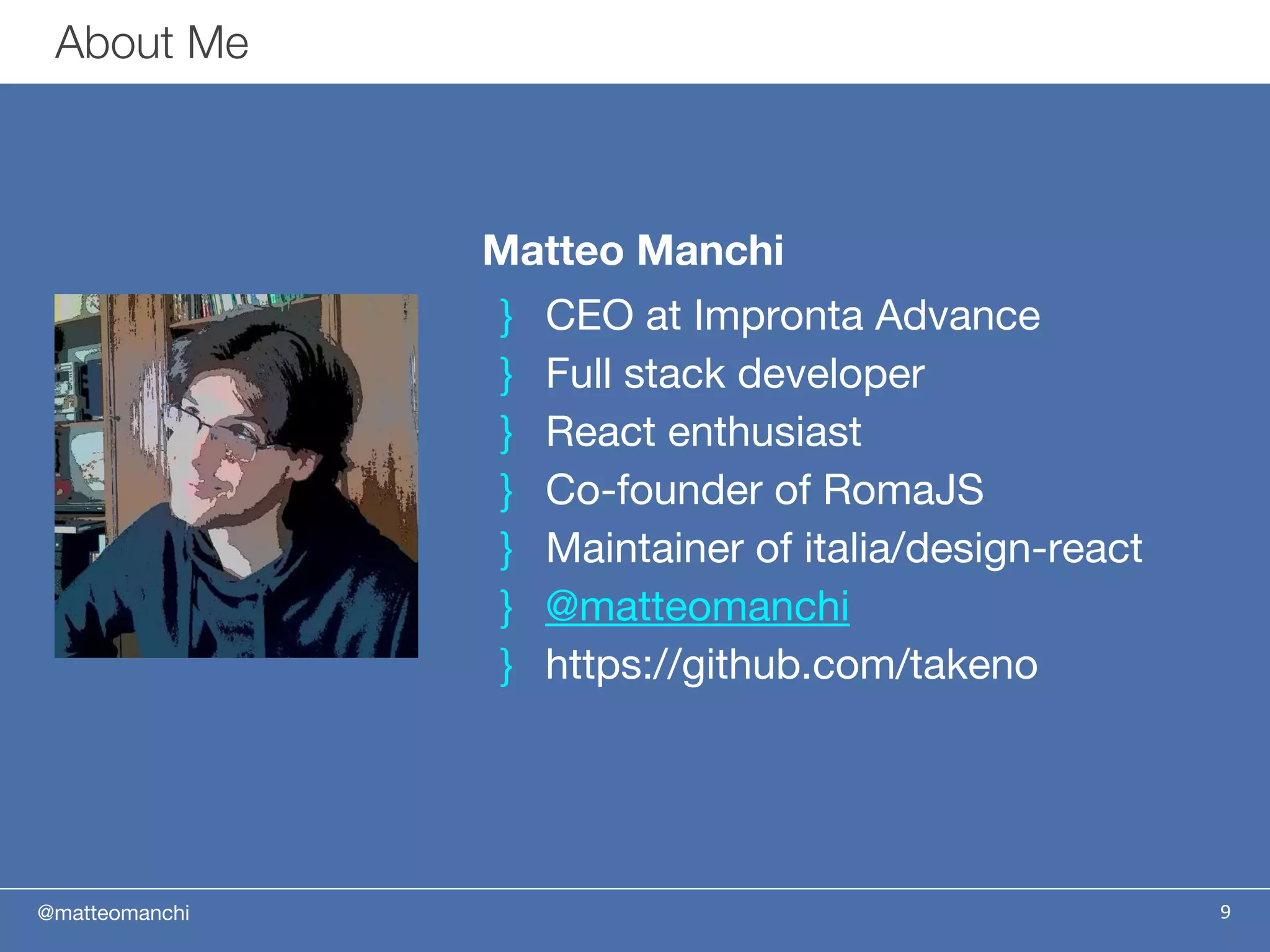 About Me

Matteo Manchi

} CEO at Impronta Advance
} Full stack developer
} React enthusiast
} Co-founder of RomaJS
} Maintainer of italia/design-react
} @matteomanchi
} https://github.com/takeno

@matteomanchi

9